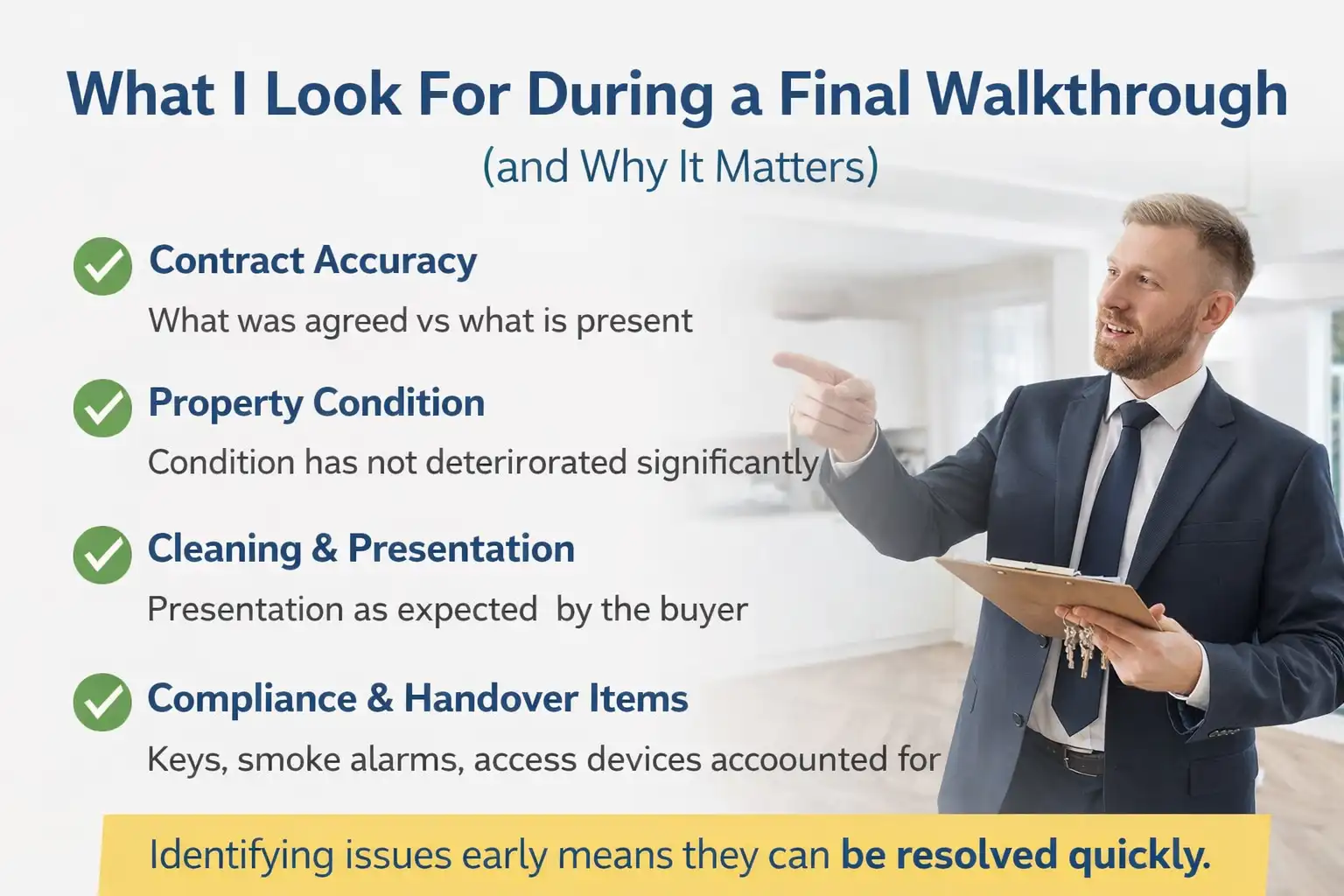 What I Look For During a Final Walkthrough
(and Why It Matters)

Contract Accuracy
What was agreed vs what is present

Property Condition
Condition has not deterirorated significantly

Cleaning & Presentation
Presentation as expected by the buyer

Compliance & Handover Items
Keys, smoke alarms, access devices accoounted for

Identifying issues early means they can be resolved quickly.